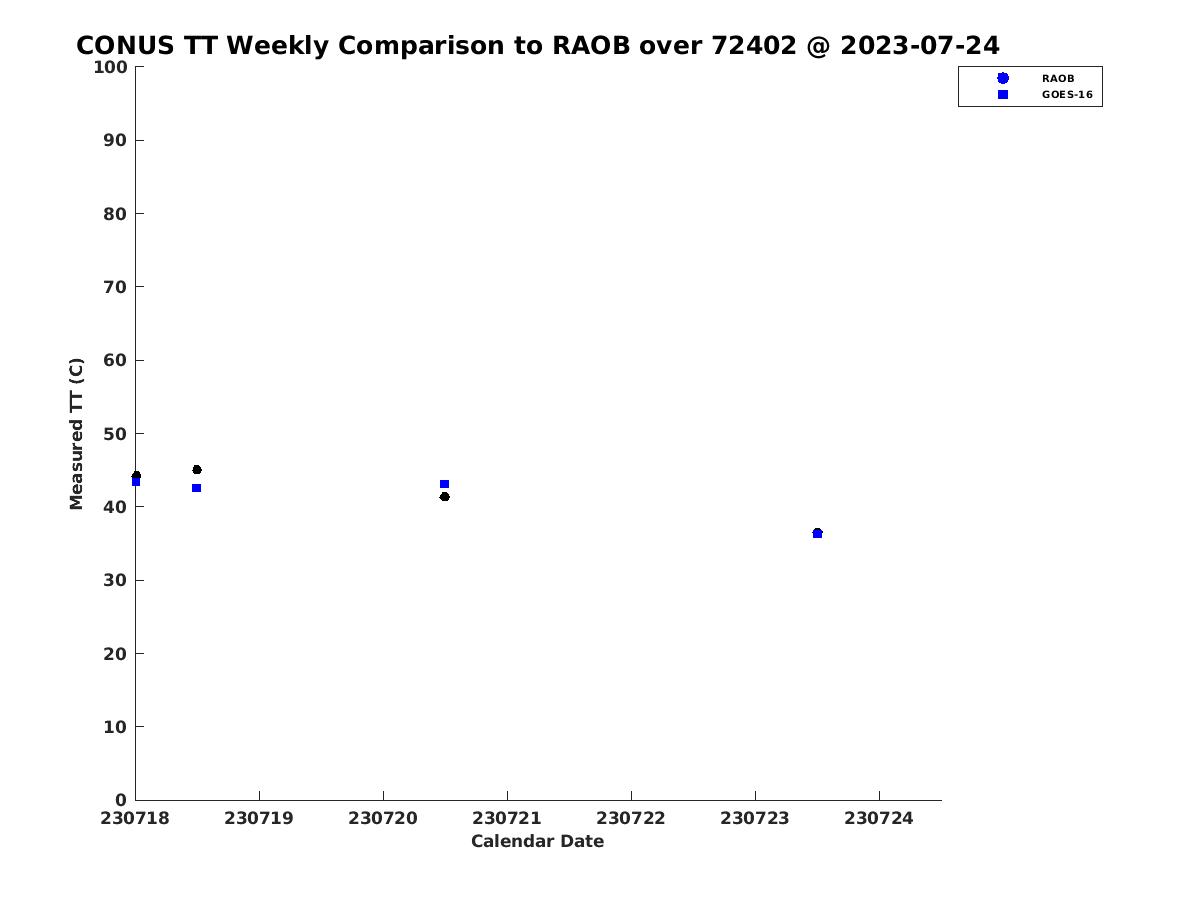 CONUS TT Weekly Comparison to RAOB over 72402 @ 2023-07-24

RAOB
GOES-16

Measured TT (C)

100
90
80
70
60
50
40
30
20
10
0

230718 230719 230720 230721 230722 230723 230724

Calendar Date